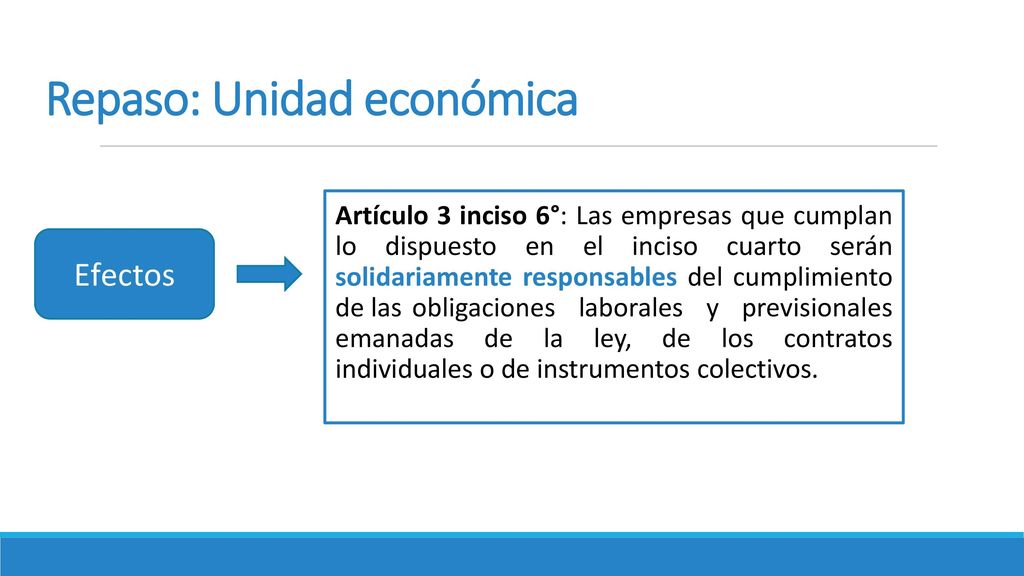 Repaso: Unidad económica

Efectos

Artículo 3 inciso 6°: Las empresas que cumplan lo dispuesto en el inciso cuarto serán solidariamente responsables del cumplimiento de las obligaciones laborales y previsionales emanadas de la ley, de los contratos individuales o de instrumentos colectivos.